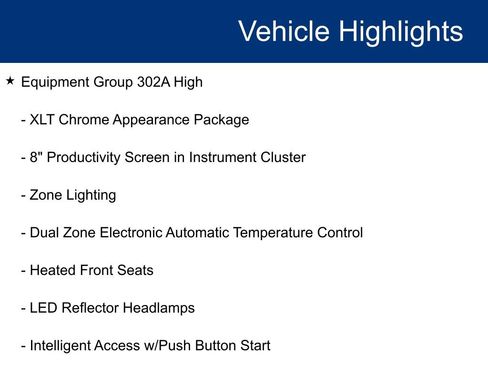 Vehicle Highlights

★ Equipment Group 302A High

- XLT Chrome Appearance Package

- 8" Productivity Screen in Instrument Cluster

- Zone Lighting

- Dual Zone Electronic Automatic Temperature Control

- Heated Front Seats

- LED Reflector Headlamps

- Intelligent Access w/Push Button Start